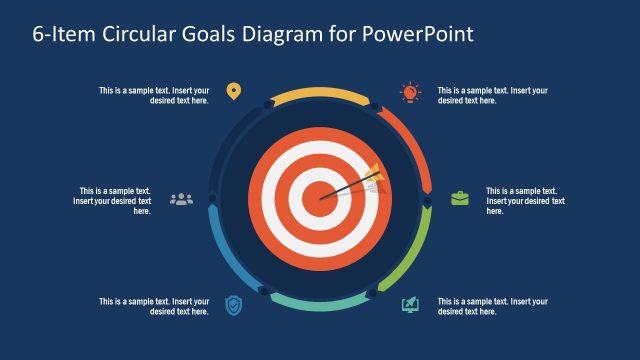 6-Item Circular Goals Diagram for PowerPoint

This is a sample text. Insert your desired text here.

This is a sample text. Insert your desired text here.

This is a sample text. Insert your desired text here.

This is a sample text. Insert your desired text here.

This is a sample text. Insert your desired text here.

This is a sample text. Insert your desired text here.